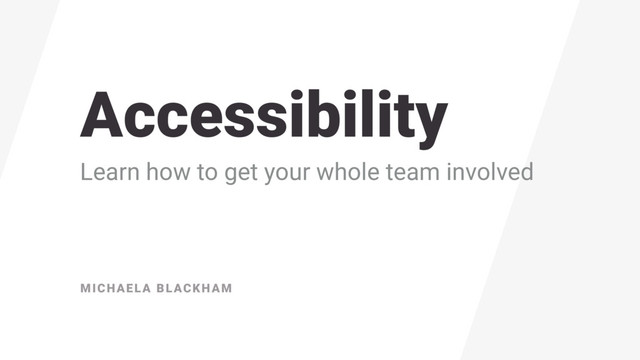 Accessibility

Learn how to get your whole team involved

MICHAELA BLACKHAM